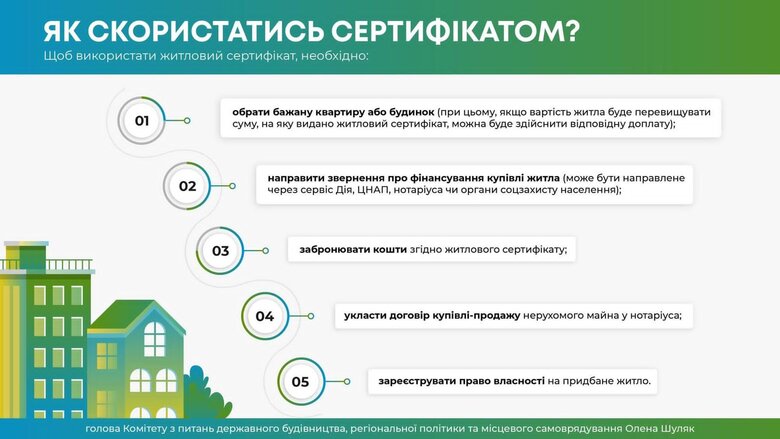 ЯК СКОРИСТАТИСЬ СЕРТИФІКАТОМ?
Щоб використати житловий сертифікат, необхідно:

01
обрати бажану квартиру або будинок (при цьому, якщо вартість житла буде перевищувати суму, на яку видано житловий сертифікат, можна буде здійснити відповідну доплату);

02
направити звернення про фінансування купівлі житла (може бути направлене через сервіс Дія, ЦНАП, нотаріуса чи органи соцзахисту населення);

03
забронювати кошти згідно житлового сертифікату;

04
укласти договір купівлі-продажу нерухомого майна у нотаріуса;

05
зареєструвати право власності на придбане житло.

голова Комітету з питань державного будівництва, регіональної політики та місцевого самоврядування Олена Шуляк